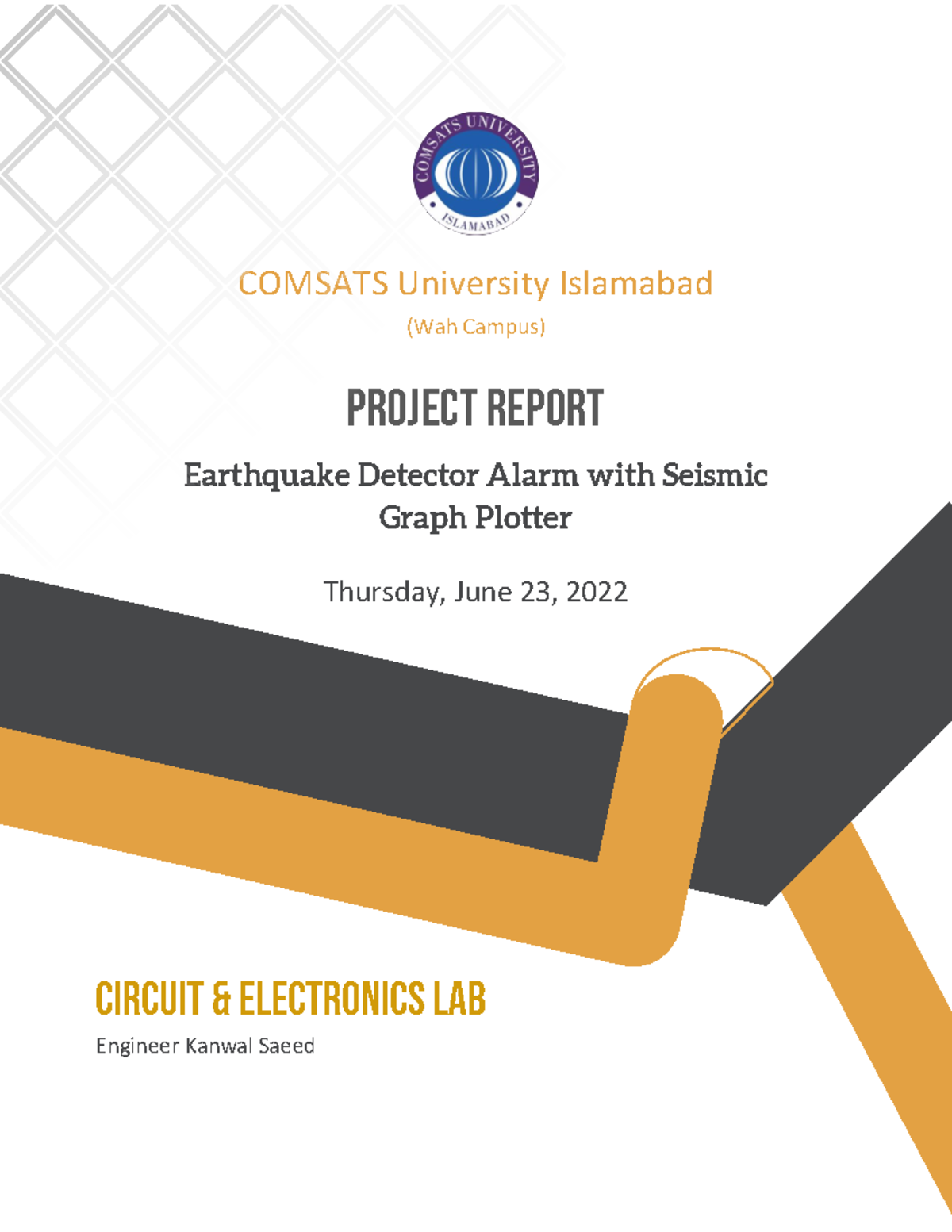 COMSATS UNIVERSITY
ISLAMABAD

COMSATS University Islamabad
(Wah Campus)

PROJECT REPORT

Earthquake Detector Alarm with Seismic Graph Plotter

Thursday, June 23, 2022

CIRCUIT & ELECTRONICS LAB

Engineer Kanwal Saeed